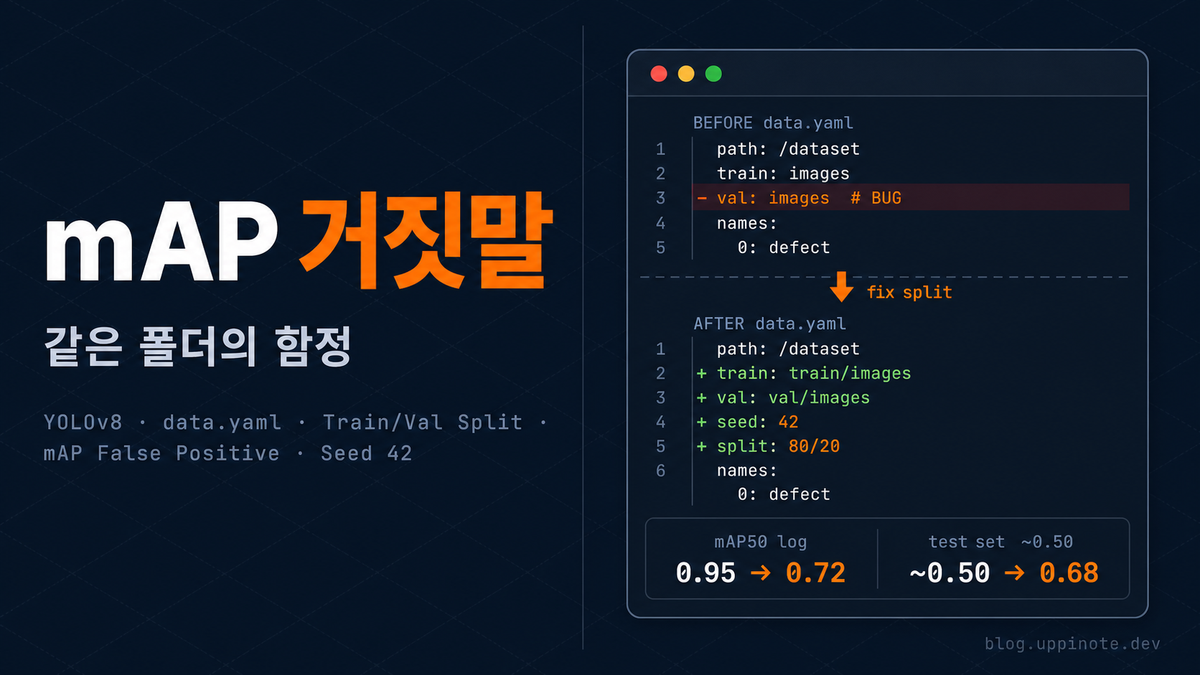 mAP 거짓말

같은 폴더의 함정

YOLOv8 · data.yaml · Train/Val Split · mAP False Positive · Seed 42

BEFORE data.yaml

1 path: /dataset
2 train: images
3 - val: images # BUG
4 names:
5 0: defect

fix split

AFTER data.yaml

1 path: /dataset
2 + train: train/images
3 + val: val/images
4 + seed: 42
5 + split: 80/20
6 names:
0: defect

mAP50 log
0.95 → 0.72

test set ~0.50
~0.50 → 0.68

blog.uppinote.dev